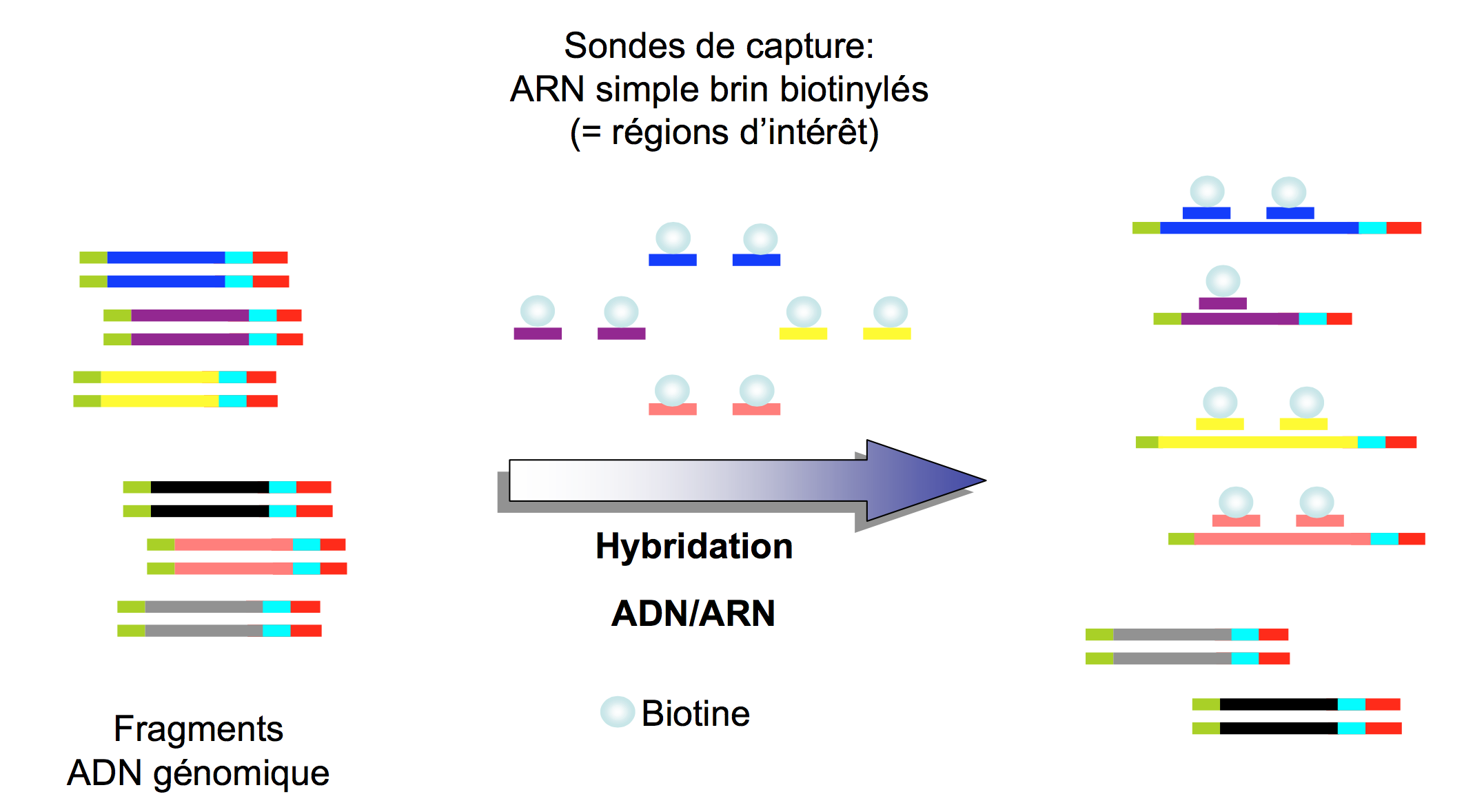 Sondes de capture:
ARN simple brin biotinylés
(= régions d'intérêt)

Hybridation

ADN/ARN

Biotine

Fragments
ADN génomique